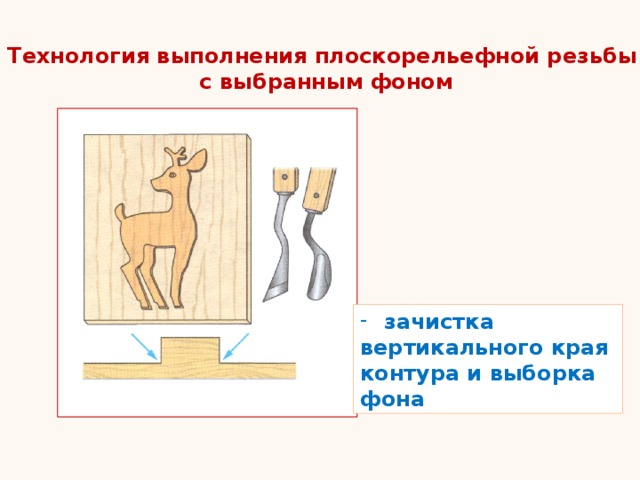 Технология выполнения плоскорельефной резьбы с выбранным фоном

- зачистка вертикального края контура и выборка фона